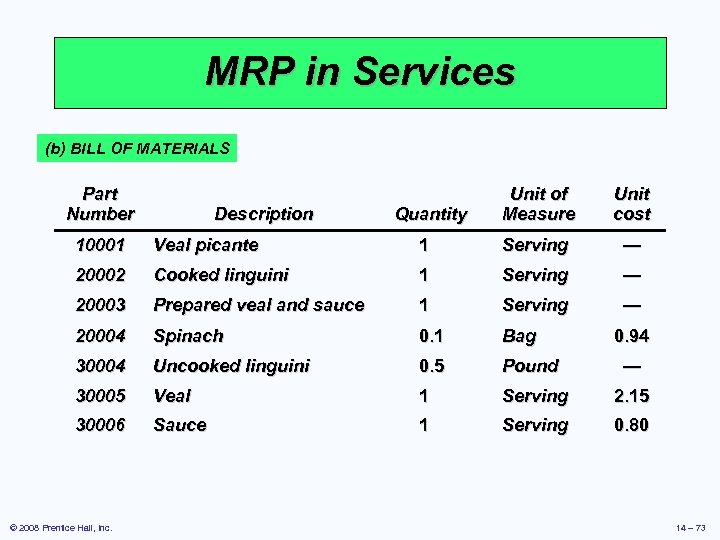 MRP in Services

(b) BILL OF MATERIALS

| Part Number | Description | Quantity | Unit of Measure | Unit cost |
|---|---|---|---|---|
| 10001 | Veal picante | 1 | Serving | — |
| 20002 | Cooked linguini | 1 | Serving | — |
| 20003 | Prepared veal and sauce | 1 | Serving | — |
| 20004 | Spinach | 0.1 | Bag | 0.94 |
| 30004 | Uncooked linguini | 0.5 | Pound | — |
| 30005 | Veal | 1 | Serving | 2.15 |
| 30006 | Sauce | 1 | Serving | 0.80 |

© 2008 Prentice Hall, Inc.

14 – 73